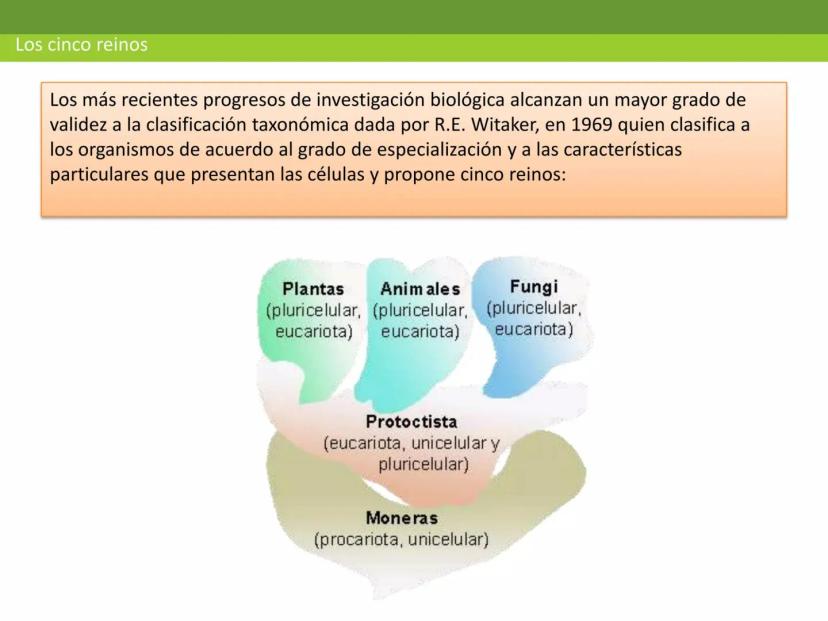 Los cinco reinos

Los más recientes progresos de investigación biológica alcanzan un mayor grado de validez a la clasificación taxonómica dada por R.E. Witaker, en 1969 quien clasifica a los organismos de acuerdo al grado de especialización y a las características particulares que presentan las células y propone cinco reinos:

Plantas
(pluricelular, eucariota)

Animales
(pluricelular, eucariota)

Fungi
(pluricelular, eucariota)

Protoctista
(eucariota, unicelular y pluricelular)

Moneras
(procariota, unicelular)